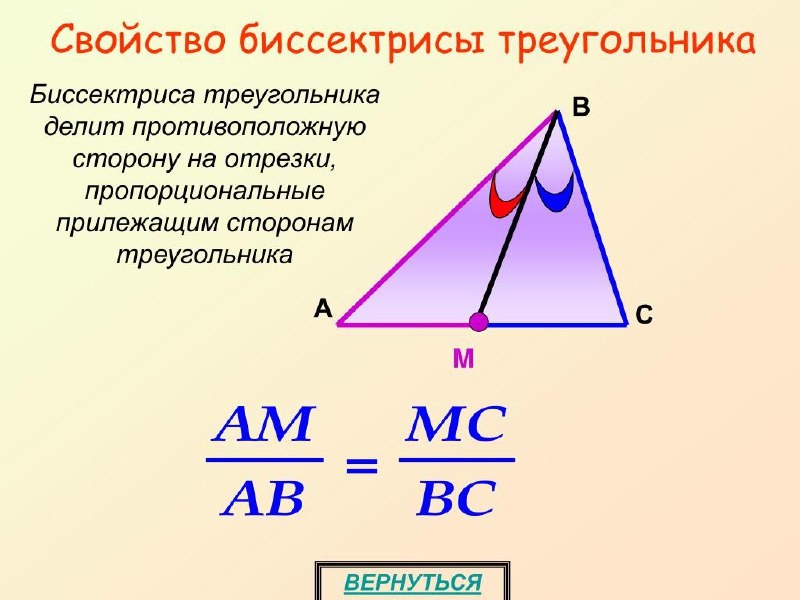 Свойство биссектрисы треугольника

Биссектриса треугольника делит противоположную сторону на отрезки, пропорциональные прилежащим сторонам треугольника

B

A

C

M

$\frac{AM}{AB} = \frac{MC}{BC}$

ВЕРНУТЬСЯ